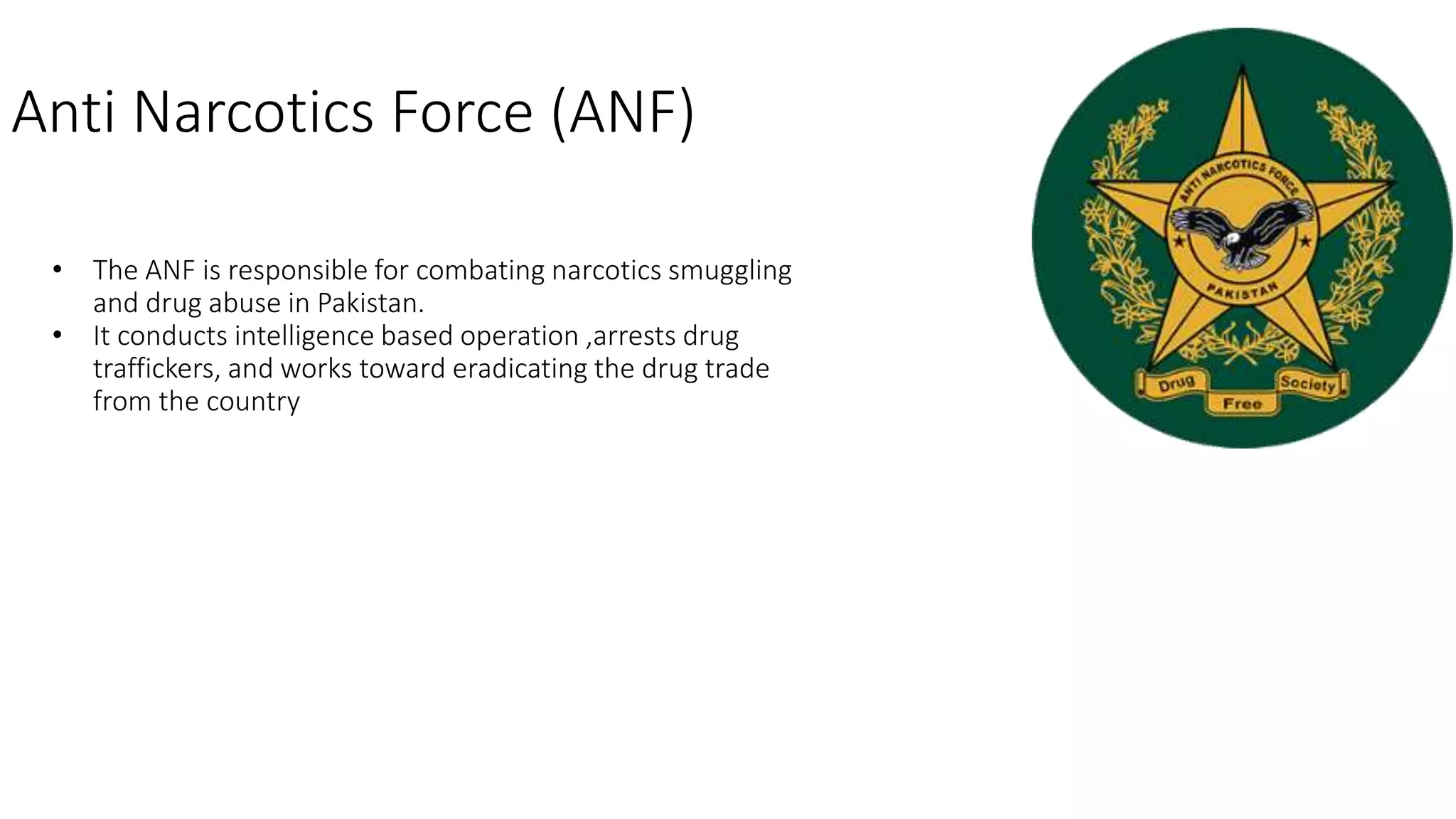 Anti Narcotics Force (ANF)

• The ANF is responsible for combating narcotics smuggling and drug abuse in Pakistan.
• It conducts intelligence based operation ,arrests drug traffickers, and works toward eradicating the drug trade from the country

ANTI NARCOTICS FORCE
PAKISTAN
Drug
Free
Society